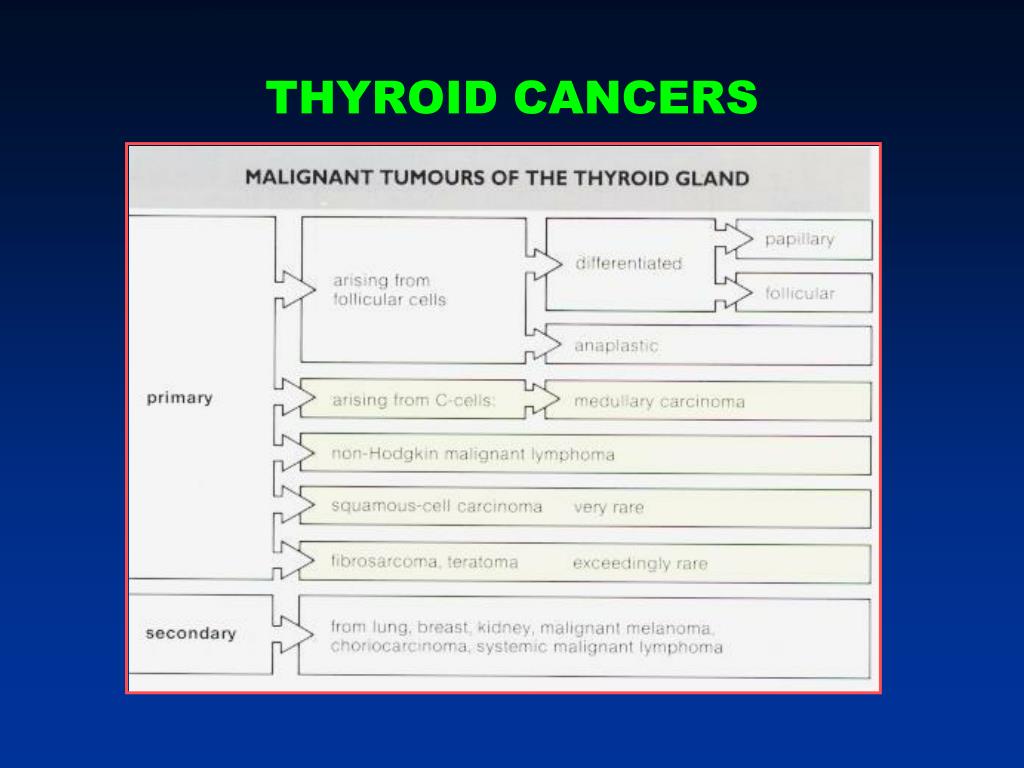 THYROID CANCERS

MALIGNANT TUMOURS OF THE THYROID GLAND

primary

arising from follicular cells

differentiated

papillary

follicular

anaplastic

arising from C-cells:

medullary carcinoma

non-Hodgkin malignant lymphoma

squamous-cell carcinoma

very rare

fibrosarcoma, teratoma

exceedingly rare

secondary

from lung, breast, kidney, malignant melanoma, choriocarcinoma, systemic malignant lymphoma